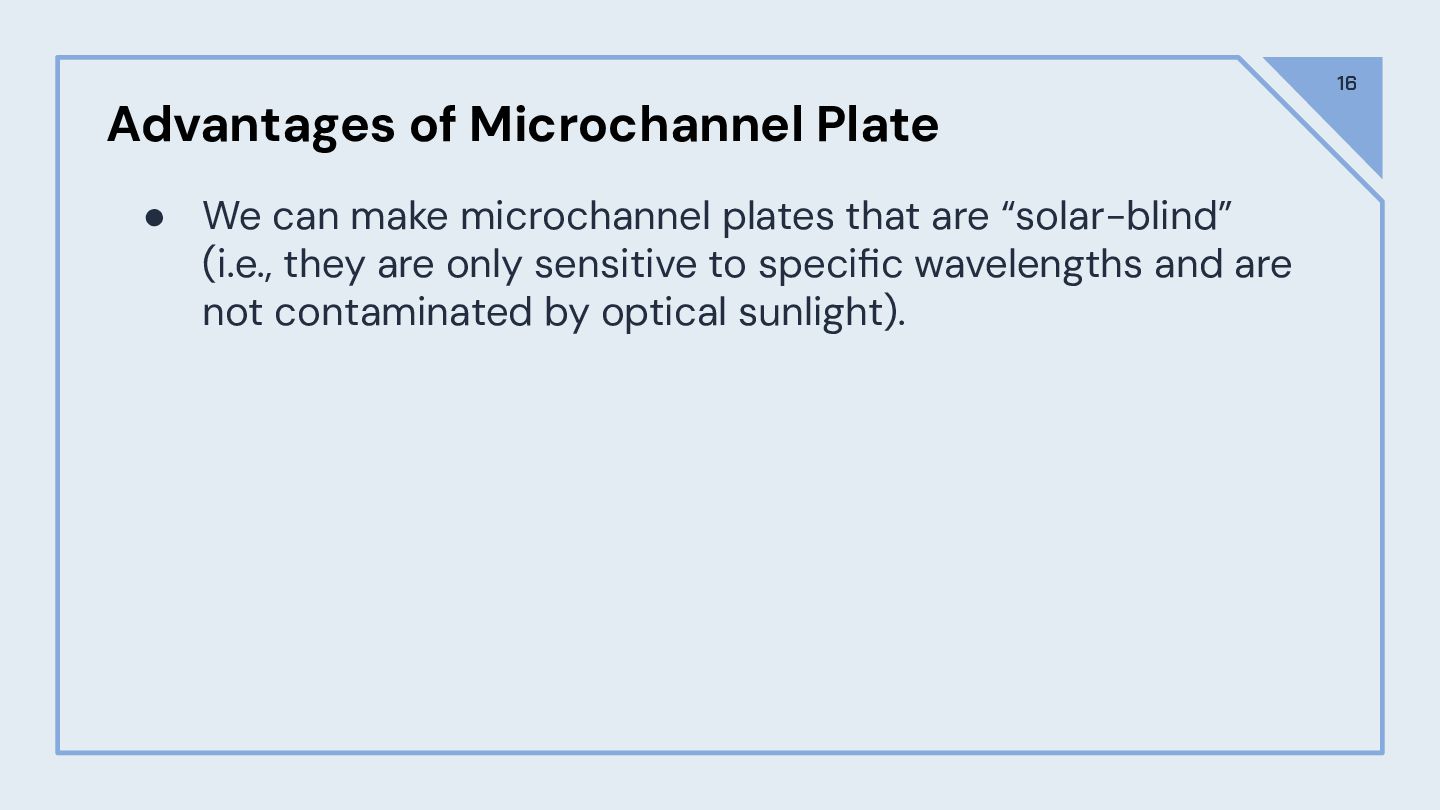 16

Advantages of Microchannel Plate

● We can make microchannel plates that are “solar-blind” (i.e., they are only sensitive to specific wavelengths and are not contaminated by optical sunlight).